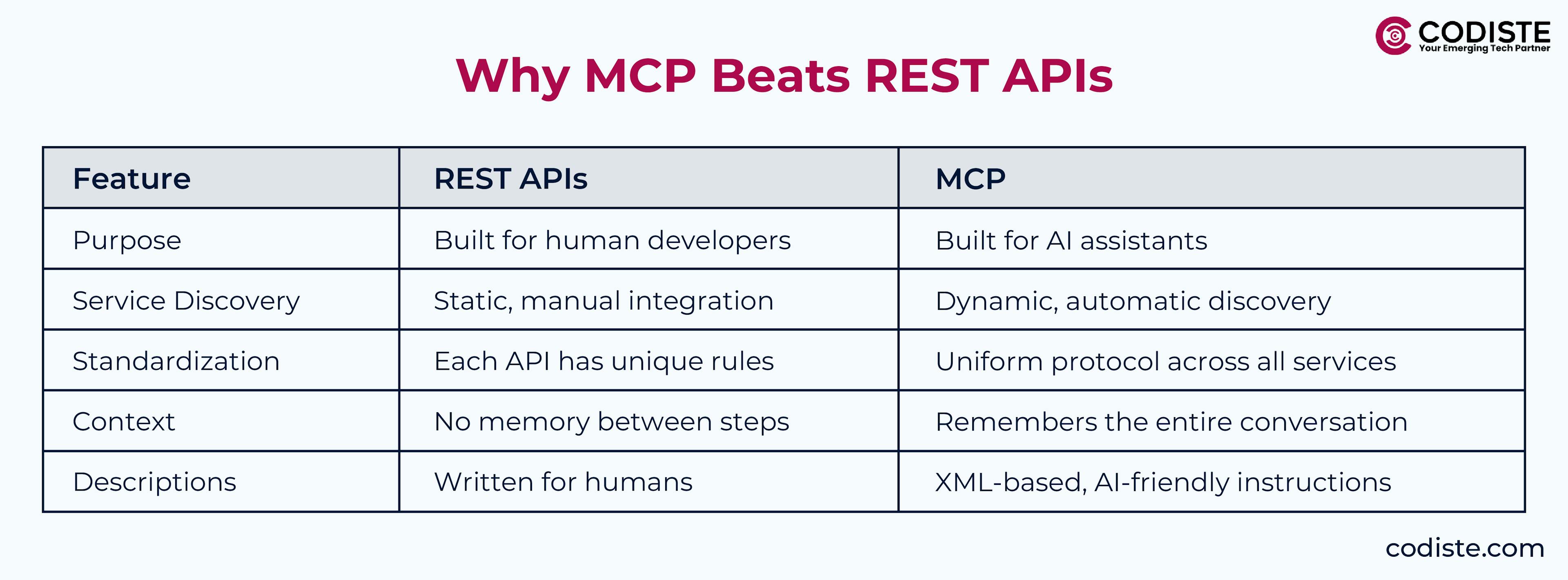 CODISTE
Your Emerging Tech Partner

Why MCP Beats REST APIs

| Feature | REST APIs | MCP |
|---|---|---|
| Purpose | Built for human developers | Built for AI assistants |
| Service Discovery | Static, manual integration | Dynamic, automatic discovery |
| Standardization | Each API has unique rules | Uniform protocol across all services |
| Context | No memory between steps | Remembers the entire conversation |
| Descriptions | Written for humans | XML-based, AI-friendly instructions |

codiste.com